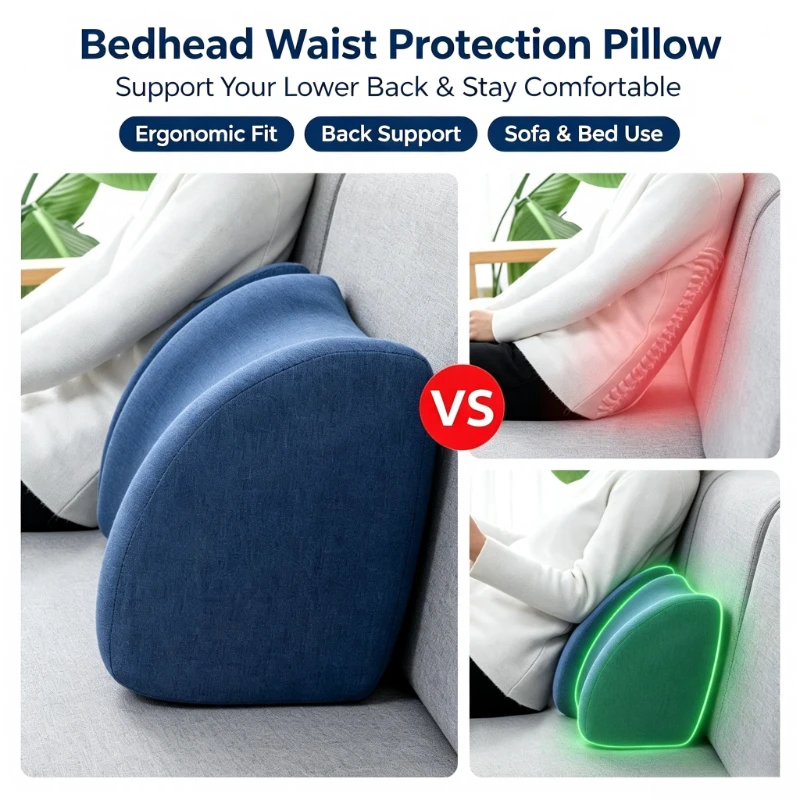 Bedhead Waist Protection Pillow
Support Your Lower Back & Stay Comfortable

Ergonomic Fit
Back Support
Sofa & Bed Use

VS